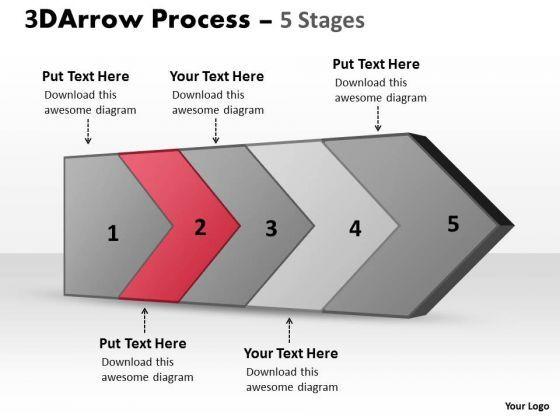 3DArrow Process – 5 Stages

Put Text Here
Download this awesome diagram

Your Text Here
Download this awesome diagram

Put Text Here
Download this awesome diagram

1

2

3

4

5

Put Text Here
Download this awesome diagram

Your Text Here
Download this awesome diagram

Your Logo